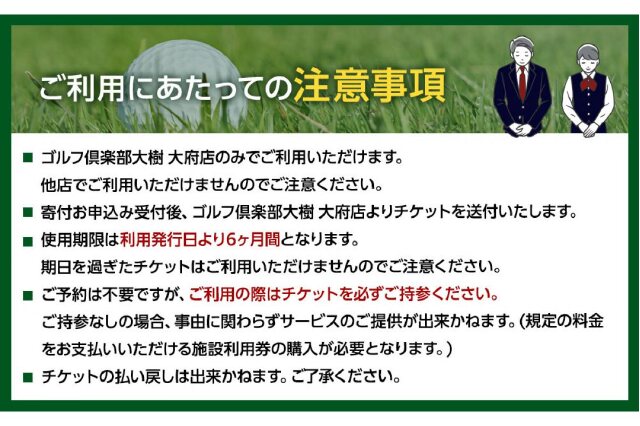 ご利用にあたっての注意事項

■ ゴルフ倶楽部大樹 大府店のみでご利用いただけます。
他店でご利用いただけませんのでご注意ください。

■ 寄付お申込み受付後、ゴルフ倶楽部大樹 大府店よりチケットを送付いたします。

■ 使用期限は利用発行日より6ヶ月間となります。
期日を過ぎたチケットはご利用いただけませんのでご注意ください。

■ ご予約は不要ですが、ご利用の際はチケットを必ずご持参ください。
ご持参なしの場合、事由に関わらずサービスのご提供が出来かねます。(規定の料金をお支払いいただける施設利用券の購入が必要となります。)

■ チケットの払い戻しは出来かねます。ご了承ください。